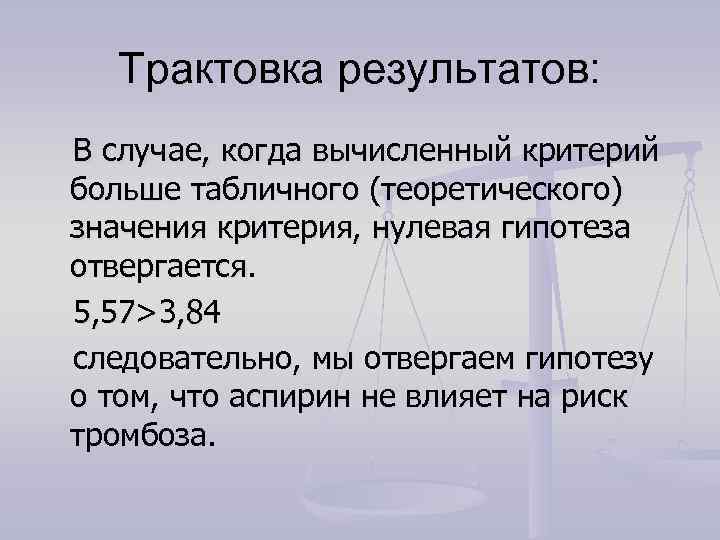 Трактовка результатов:

В случае, когда вычисленный критерий больше табличного (теоретического) значения критерия, нулевая гипотеза отвергается.

5,57>3,84

следовательно, мы отвергаем гипотезу о том, что аспирин не влияет на риск тромбоза.